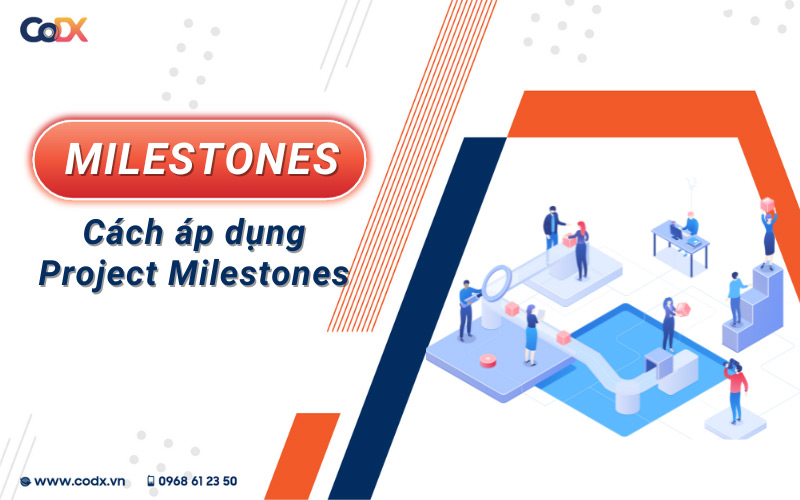 CoDX

MILESTONES

Cách áp dụng Project Milestones

www.codx.vn

0968 61 23 50